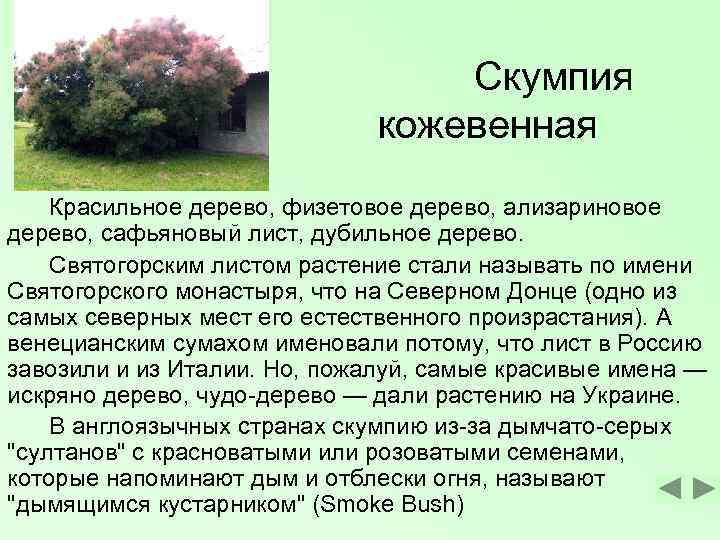 Скумпия кожевенная

Красильное дерево, физетовое дерево, ализариновое дерево, сафьяновый лист, дубильное дерево.

Святогорским листом растение стали называть по имени Святогорского монастыря, что на Северном Донце (одно из самых северных мест его естественного произрастания). А венецианским сумахом именовали потому, что лист в Россию завозили и из Италии. Но, пожалуй, самые красивые имена — искряно дерево, чудо-дерево — дали растению на Украине.

В англоязычных странах скумпию из-за дымчато-серых "султанов" с красноватыми или розоватыми семенами, которые напоминают дым и отблески огня, называют "дымящимся кустарником" (Smoke Bush)